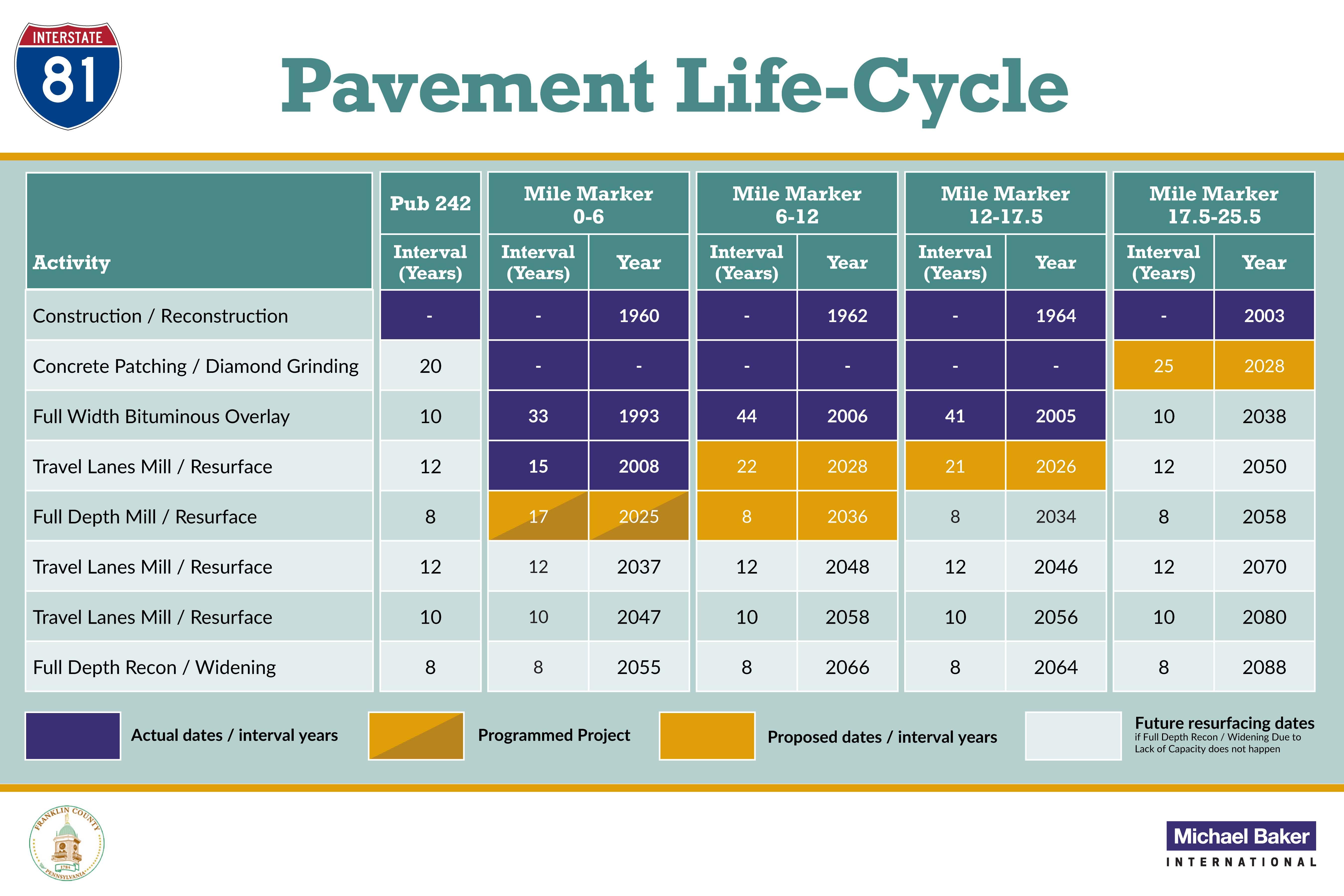 INTERSTATE 81

Pavement Life-Cycle

| Activity | Pub 242 Interval (Years) | Mile Marker 0-6 Interval (Years) | Mile Marker 0-6 Year | Mile Marker 6-12 Interval (Years) | Mile Marker 6-12 Year | Mile Marker 12-17.5 Interval (Years) | Mile Marker 12-17.5 Year | Mile Marker 17.5-25.5 Interval (Years) | Mile Marker 17.5-25.5 Year |
|---|---|---|---|---|---|---|---|---|---|
| Construction / Reconstruction | - | - | 1960 | - | 1962 | - | 1964 | - | 2003 |
| Concrete Patching / Diamond Grinding | 20 | - | - | - | - | - | - | 25 | 2028 |
| Full Width Bituminous Overlay | 10 | 33 | 1993 | 44 | 2006 | 41 | 2005 | 10 | 2038 |
| Travel Lanes Mill / Resurface | 12 | 15 | 2008 | 22 | 2028 | 21 | 2026 | 12 | 2050 |
| Full Depth Mill / Resurface | 8 | 17 | 2025 | 8 | 2036 | 8 | 2034 | 8 | 2058 |
| Travel Lanes Mill / Resurface | 12 | 12 | 2037 | 12 | 2048 | 12 | 2046 | 12 | 2070 |
| Travel Lanes Mill / Resurface | 10 | 10 | 2047 | 10 | 2058 | 10 | 2056 | 10 | 2080 |
| Full Depth Recon / Widening | 8 | 8 | 2055 | 8 | 2066 | 8 | 2064 | 8 | 2088 |

Actual dates / interval years

Programmed Project

Proposed dates / interval years

Future resurfacing dates
if Full Depth Recon / Widening Due to Lack of Capacity does not happen

FRANKLIN COUNTY 1784 PENNSYLVANIA

Michael Baker
INTERNATIONAL